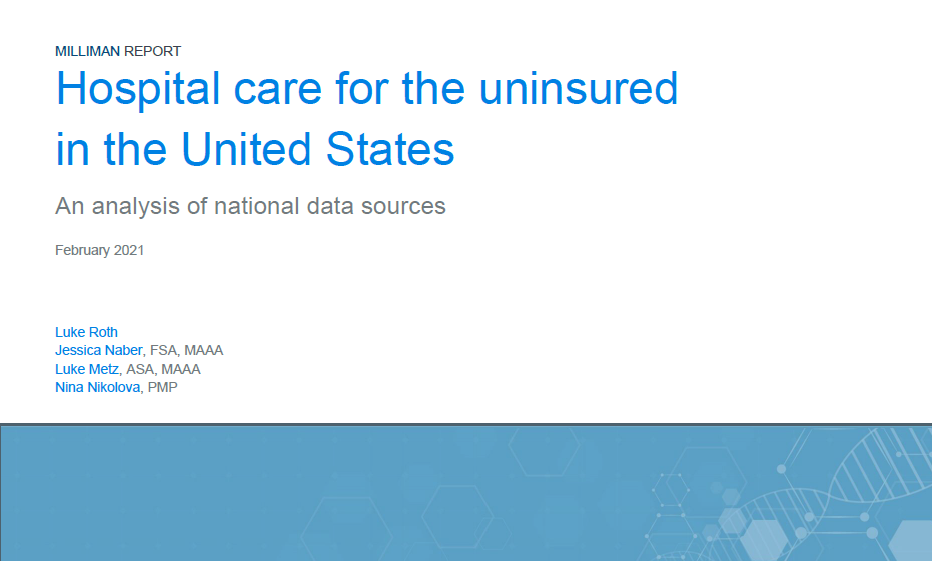 MILLIMAN REPORT

Hospital care for the uninsured in the United States

An analysis of national data sources

February 2021

Luke Roth
Jessica Naber, FSA, MAAA
Luke Metz, ASA, MAAA
Nina Nikolova, PMP